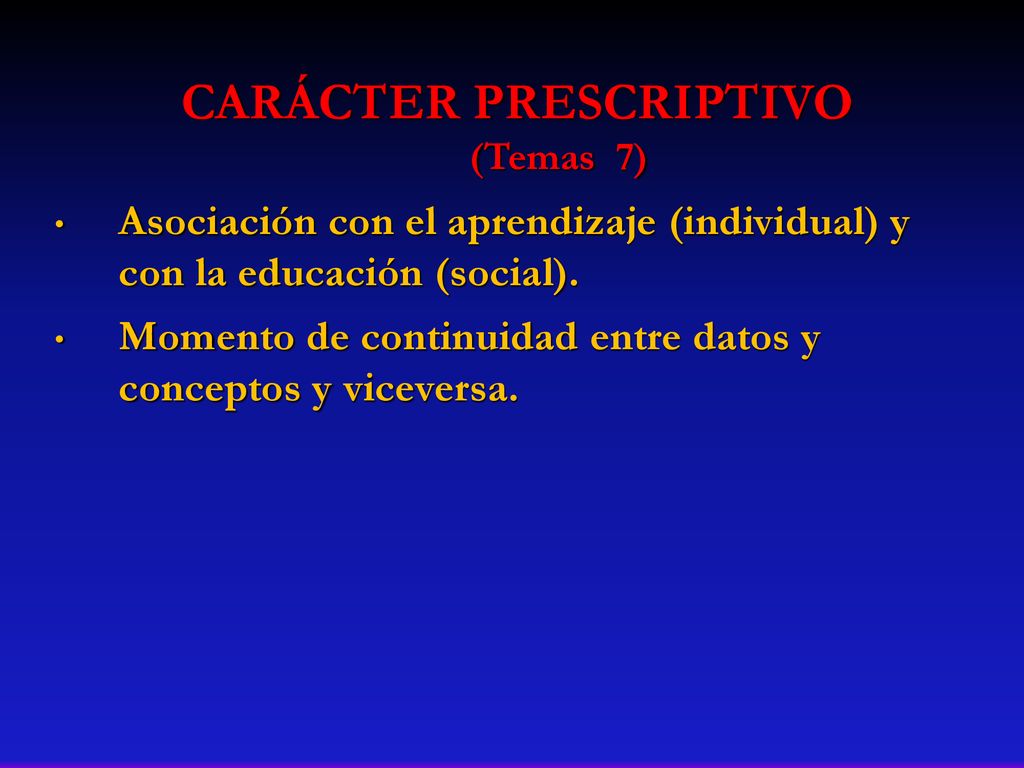 CARÁCTER PRESCRIPTIVO
(Temas 7)

• Asociación con el aprendizaje (individual) y con la educación (social).

• Momento de continuidad entre datos y conceptos y viceversa.